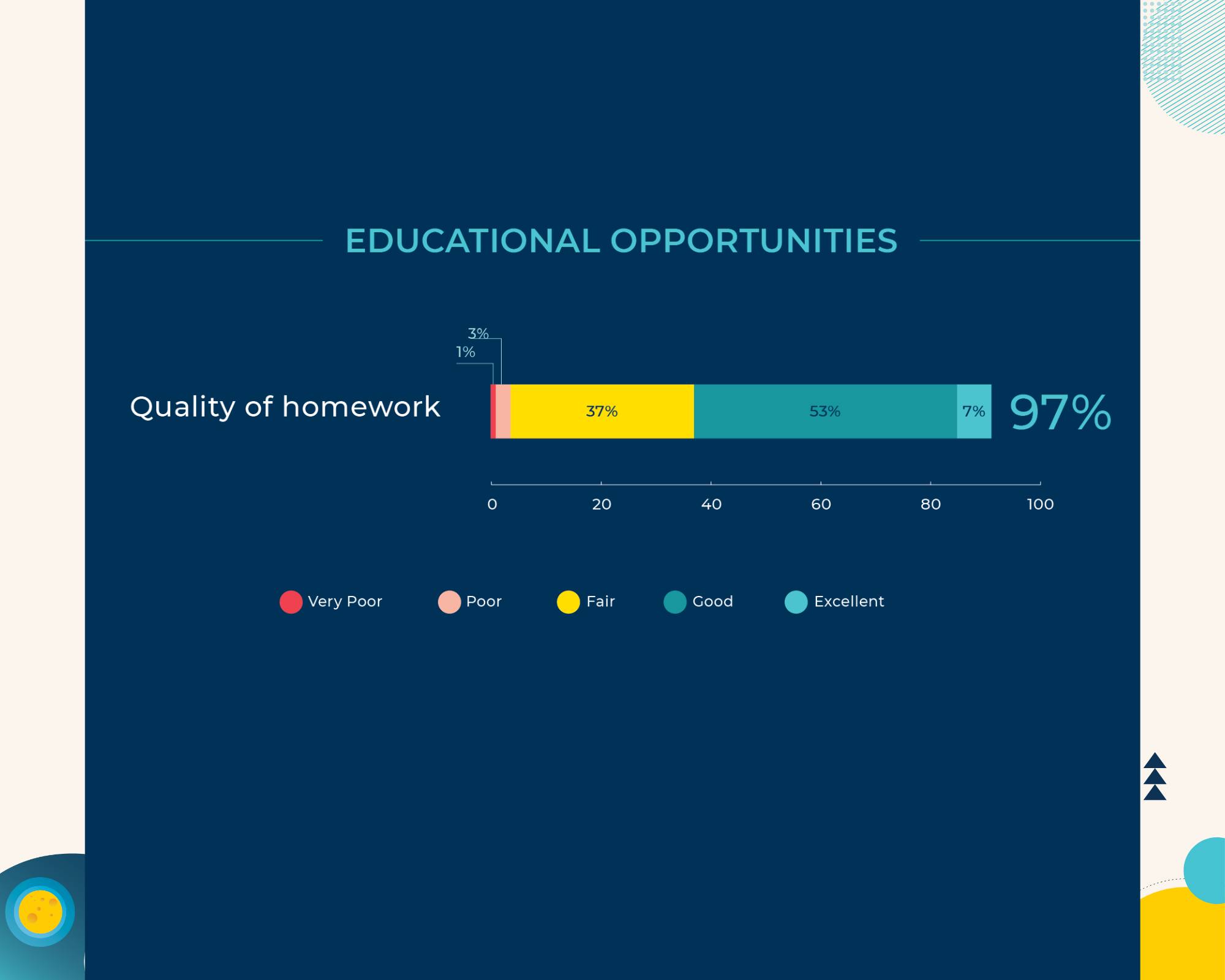 EDUCATIONAL OPPORTUNITIES

3%
1%

Quality of homework

37%
53%
7%
97%

0
20
40
60
80
100

Very Poor
Poor
Fair
Good
Excellent